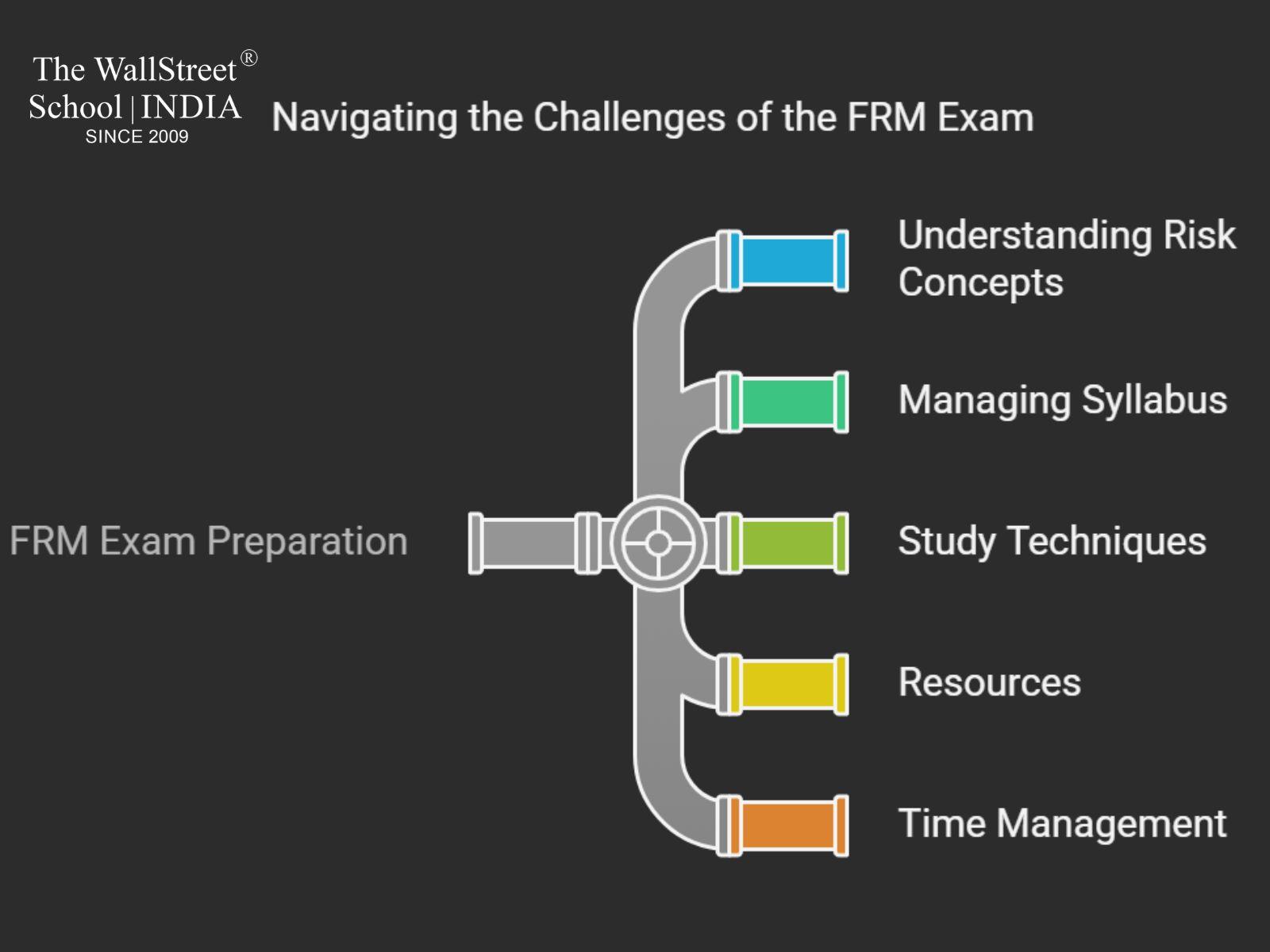 The WallStreet®
School | INDIA
SINCE 2009

Navigating the Challenges of the FRM Exam

FRM Exam Preparation

Understanding Risk Concepts

Managing Syllabus

Study Techniques

Resources

Time Management